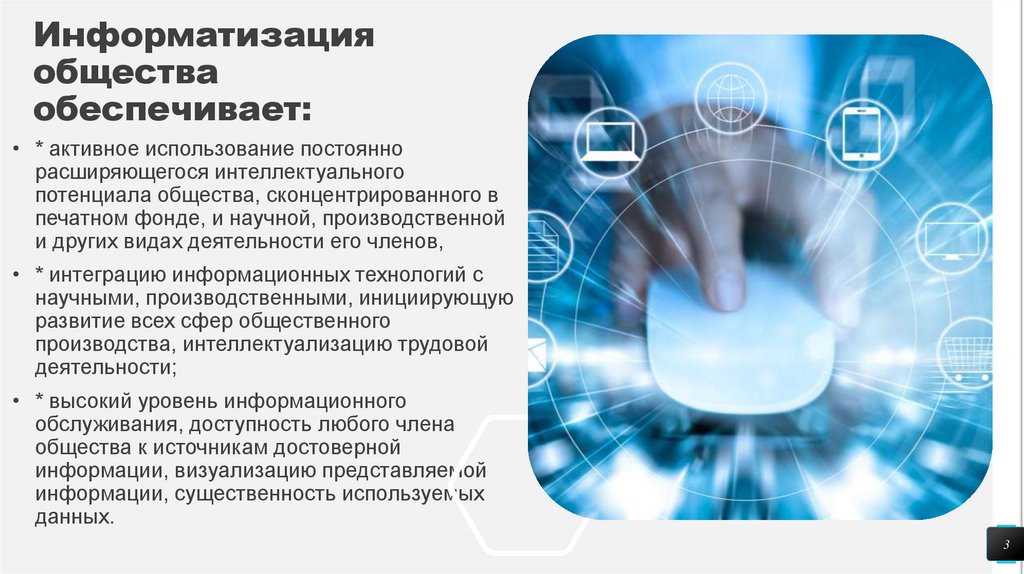 Информатизация общества обеспечивает:

• * активное использование постоянно расширяющегося интеллектуального потенциала общества, сконцентрированного в печатном фонде, и научной, производственной и других видах деятельности его членов,

• * интеграцию информационных технологий с научными, производственными, инициирующую развитие всех сфер общественного производства, интеллектуализацию трудовой деятельности;

• * высокий уровень информационного обслуживания, доступность любого члена общества к источникам достоверной информации, визуализацию представляемой информации, существенность используемых данных.

3